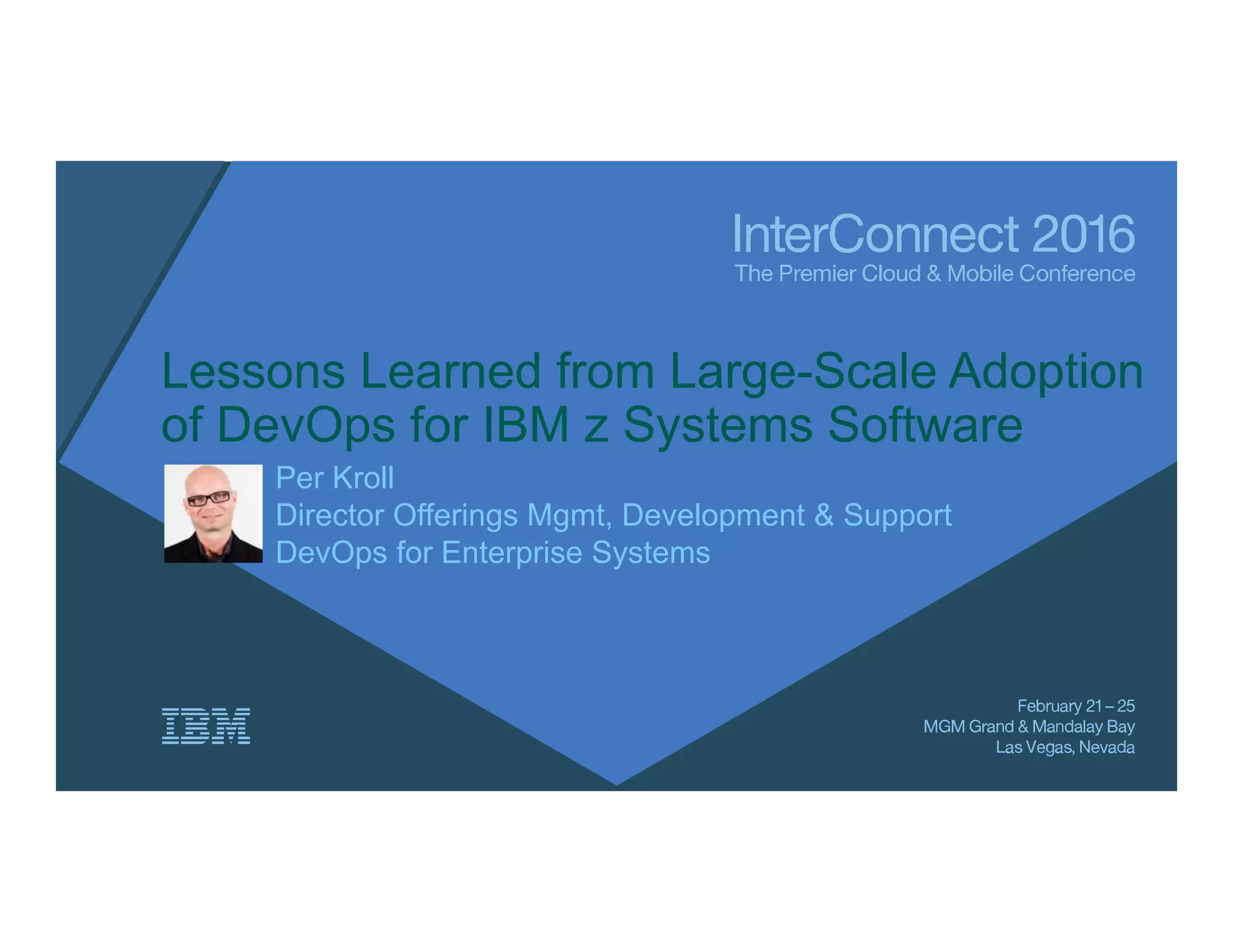 InterConnect 2016
The Premier Cloud & Mobile Conference

Lessons Learned from Large-Scale Adoption of DevOps for IBM z Systems Software

Per Kroll
Director Offerings Mgmt, Development & Support
DevOps for Enterprise Systems

IBM

February 21 – 25
MGM Grand & Mandalay Bay
Las Vegas, Nevada